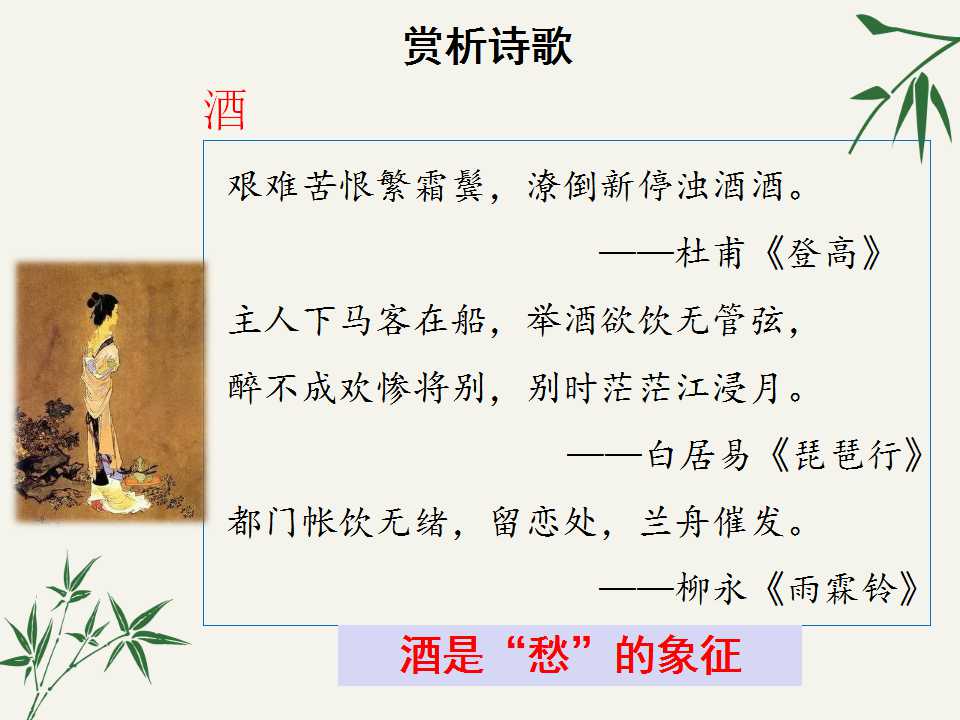 赏析诗歌

酒

艰难苦恨繁霜鬓，潦倒新停浊酒酒。

——杜甫《登高》

主人下马客在船，举酒欲饮无管弦，

醉不成欢惨将别，别时茫茫江浸月。

——白居易《琵琶行》

都门帐饮无绪，留恋处，兰舟催发。

——柳永《雨霖铃》

酒是“愁”的象征